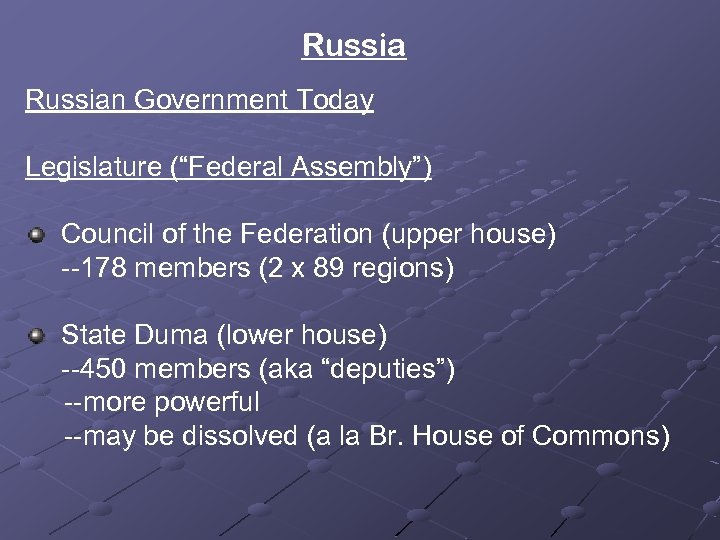 Russia

Russian Government Today

Legislature (“Federal Assembly”)

Council of the Federation (upper house)
--178 members (2 x 89 regions)

State Duma (lower house)
--450 members (aka “deputies”)
--more powerful
--may be dissolved (a la Br. House of Commons)